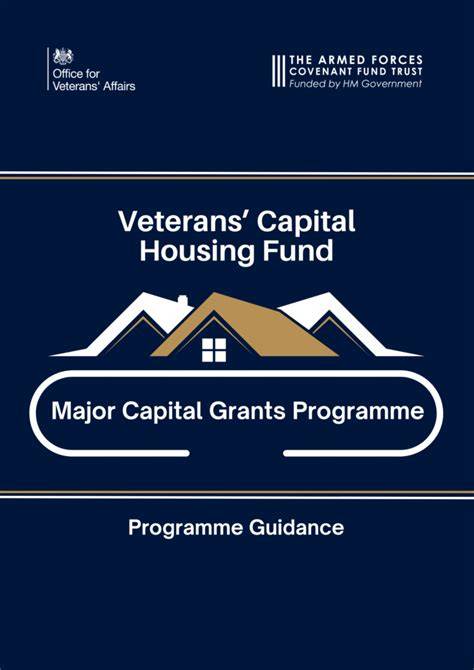 Office for Veterans' Affairs

THE ARMED FORCES
COVENANT FUND TRUST
Funded by HM Government

Veterans' Capital Housing Fund

Major Capital Grants Programme

Programme Guidance